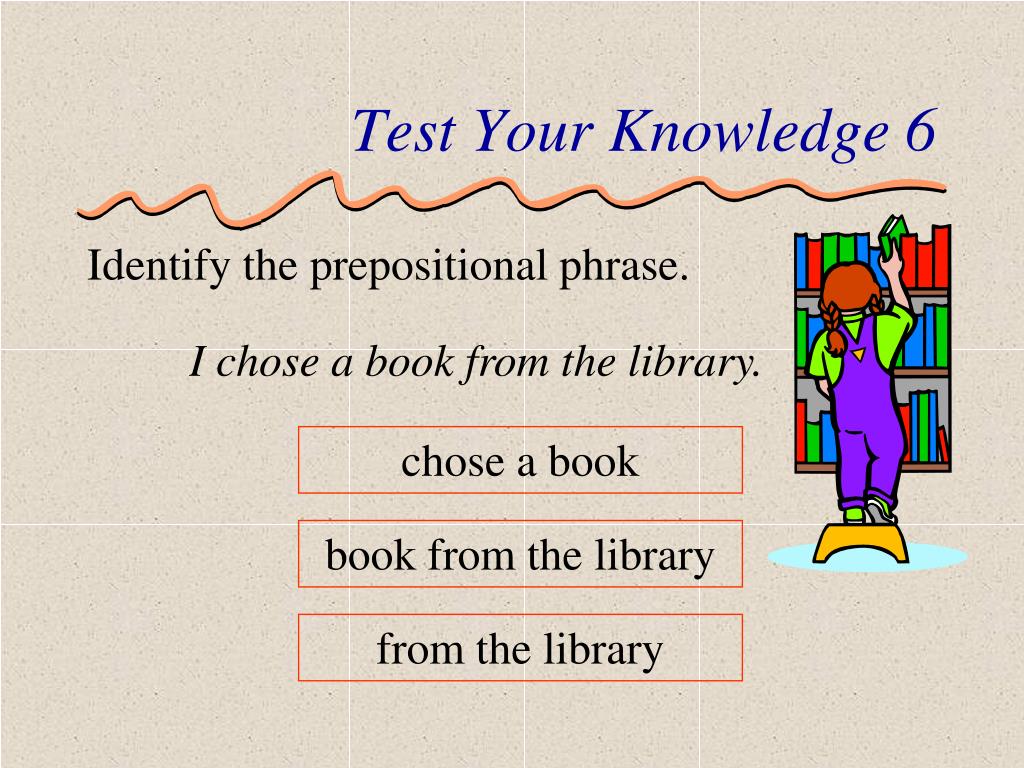 Test Your Knowledge 6

Identify the prepositional phrase.

I chose a book from the library.

chose a book

book from the library

from the library